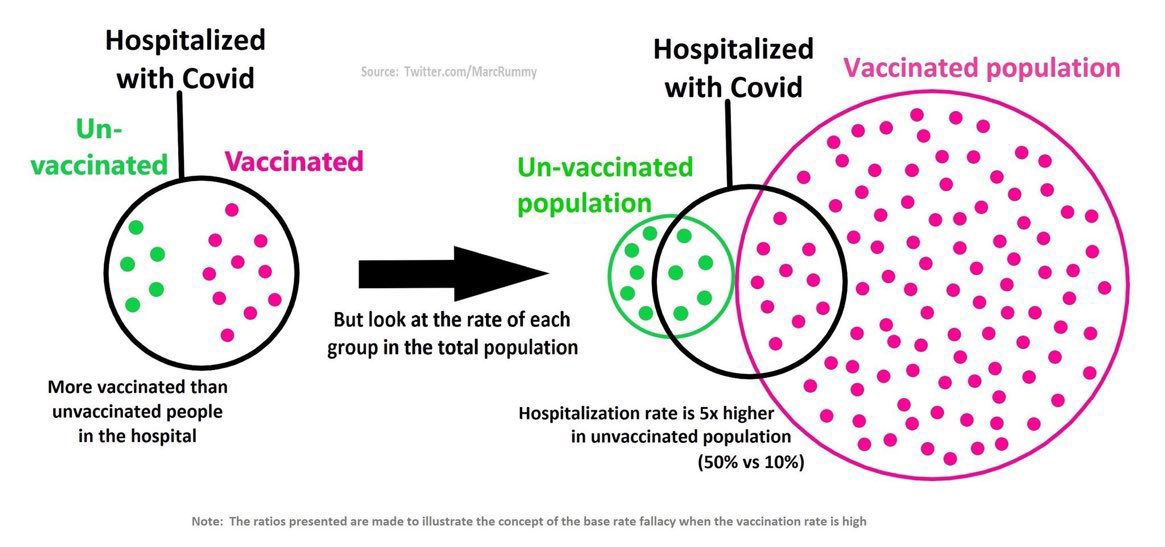 Hospitalized with Covid

Source: Twitter.com/MarcRummy

Un-vaccinated

Vaccinated

More vaccinated than unvaccinated people in the hospital

But look at the rate of each group in the total population

Hospitalized with Covid

Vaccinated population

Un-vaccinated population

Hospitalization rate is 5x higher in unvaccinated population (50% vs 10%)

Note: The ratios presented are made to illustrate the concept of the base rate fallacy when the vaccination rate is high